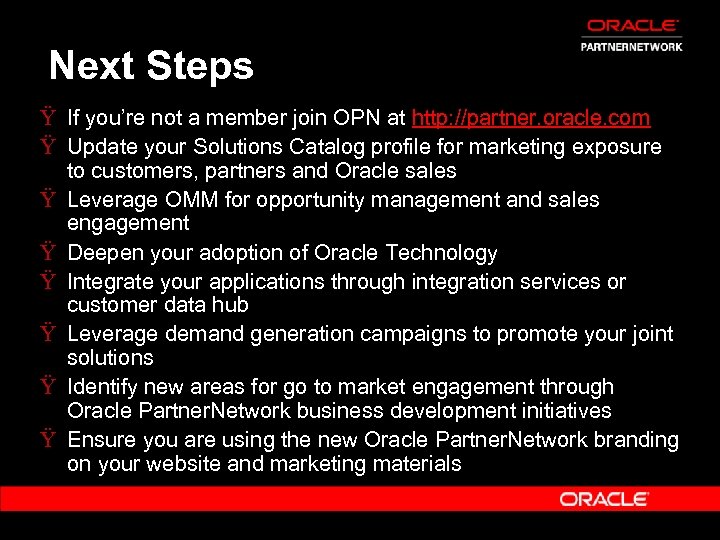 ORACLE
PARTNERNETWORK

Next Steps

Ÿ If you're not a member join OPN at http://partner.oracle.com
Ÿ Update your Solutions Catalog profile for marketing exposure to customers, partners and Oracle sales
Ÿ Leverage OMM for opportunity management and sales engagement
Ÿ Deepen your adoption of Oracle Technology
Ÿ Integrate your applications through integration services or customer data hub
Ÿ Leverage demand generation campaigns to promote your joint solutions
Ÿ Identify new areas for go to market engagement through Oracle PartnerNetwork business development initiatives
Ÿ Ensure you are using the new Oracle PartnerNetwork branding on your website and marketing materials

ORACLE